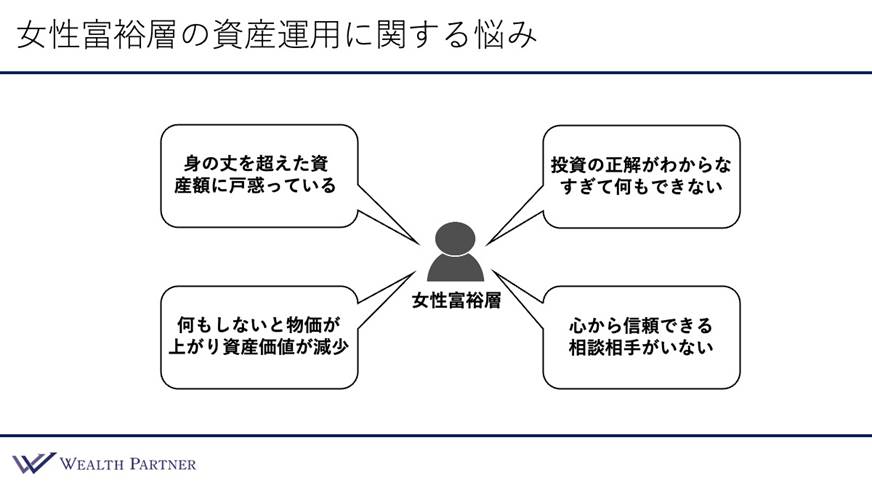 女性富裕層の資産運用に関する悩み

身の丈を超えた資産額に戸惑っている

投資の正解がわからなすぎて何もできない

女性富裕層

何もしないと物価が上がり資産価値が減少

心から信頼できる相談相手がいない

WEALTH PARTNER